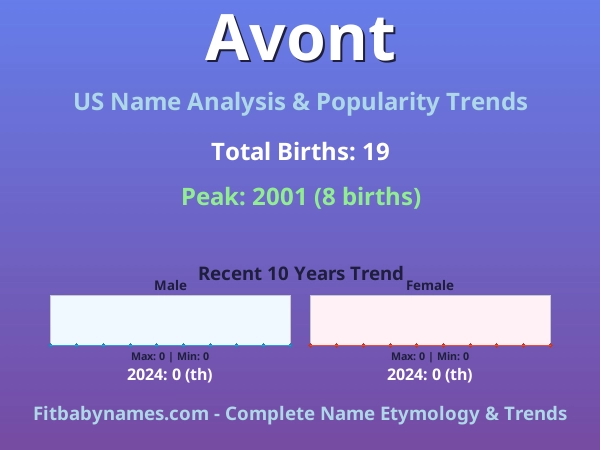 Avont

US Name Analysis & Popularity Trends

Total Births: 19

Peak: 2001 (8 births)

Recent 10 Years Trend

Male

Max: 0 | Min: 0

2024: 0 (th)

Female

Max: 0 | Min: 0

2024: 0 (th)

Fitbabynames.com - Complete Name Etymology & Trends